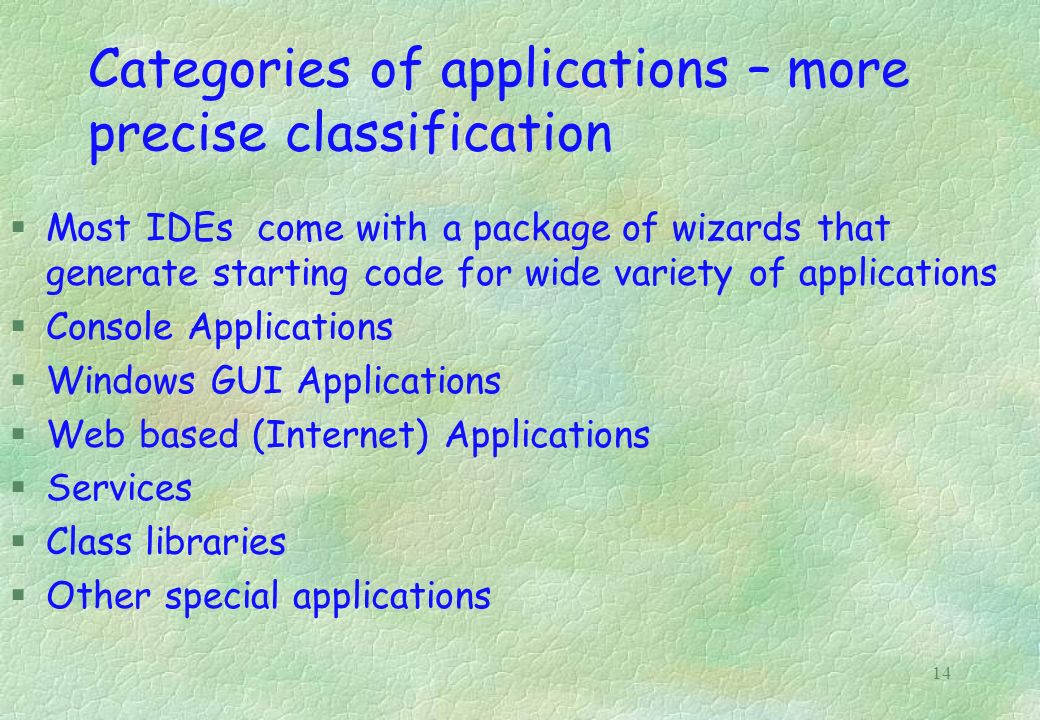 Categories of applications – more precise classification

§ Most IDEs come with a package of wizards that generate starting code for wide variety of applications
§ Console Applications
§ Windows GUI Applications
§ Web based (Internet) Applications
§ Services
§ Class libraries
§ Other special applications

14